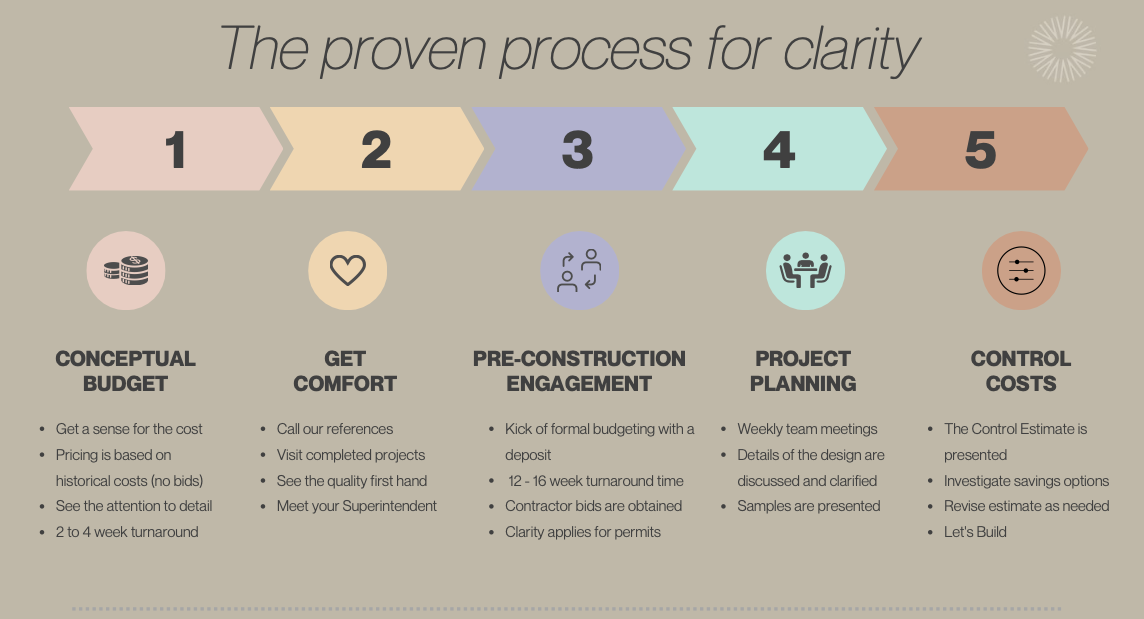 The proven process for clarity

1

2

3

4

5

CONCEPTUAL BUDGET

- Get a sense for the cost
- Pricing is based on historical costs (no bids)
- See the attention to detail
- 2 to 4 week turnaround

GET COMFORT

- Call our references
- Visit completed projects
- See the quality first hand
- Meet your Superintendent

PRE-CONSTRUCTION ENGAGEMENT

- Kick of formal budgeting with a deposit
- 12 - 16 week turnaround time
- Contractor bids are obtained
- Clarity applies for permits

PROJECT PLANNING

- Weekly team meetings
- Details of the design are discussed and clarified
- Samples are presented

CONTROL COSTS

- The Control Estimate is presented
- Investigate savings options
- Revise estimate as needed
- Let's Build